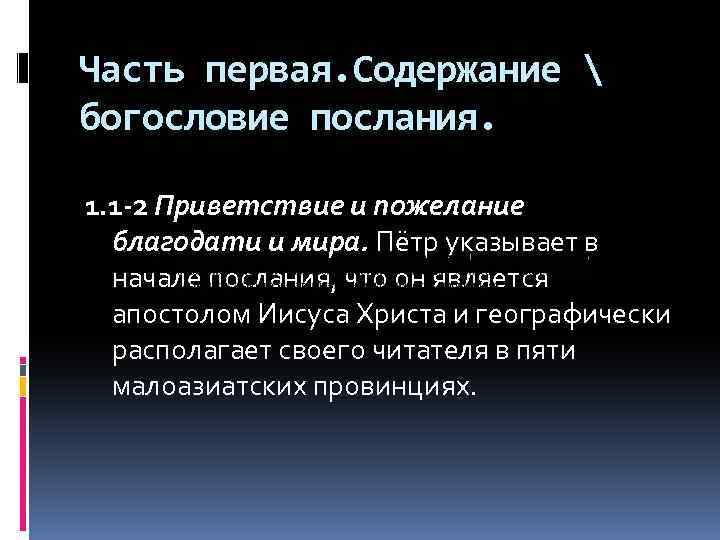 Часть первая.Содержание \ богословие послания.

1.1-2 Приветствие и пожелание благодати и мира. Пётр указывает в начале послания, что он является апостолом Иисуса Христа и географически располагает своего читателя в пяти малоазиатских провинциях.